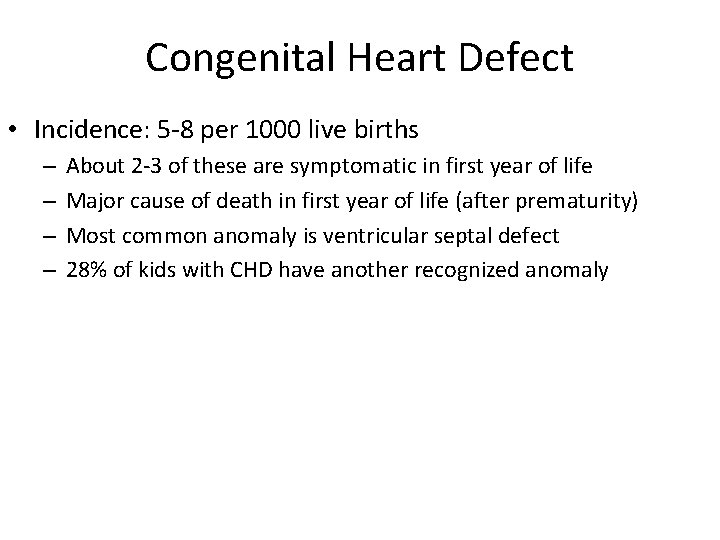 Congenital Heart Defect

• Incidence: 5-8 per 1000 live births
– About 2-3 of these are symptomatic in first year of life
– Major cause of death in first year of life (after prematurity)
– Most common anomaly is ventricular septal defect
– 28% of kids with CHD have another recognized anomaly